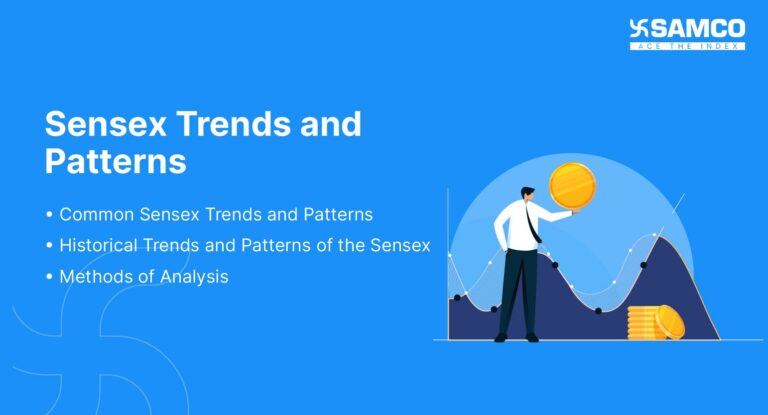 SAMCO
ACE THE INDEX

Sensex Trends and Patterns

• Common Sensex Trends and Patterns
• Historical Trends and Patterns of the Sensex
• Methods of Analysis